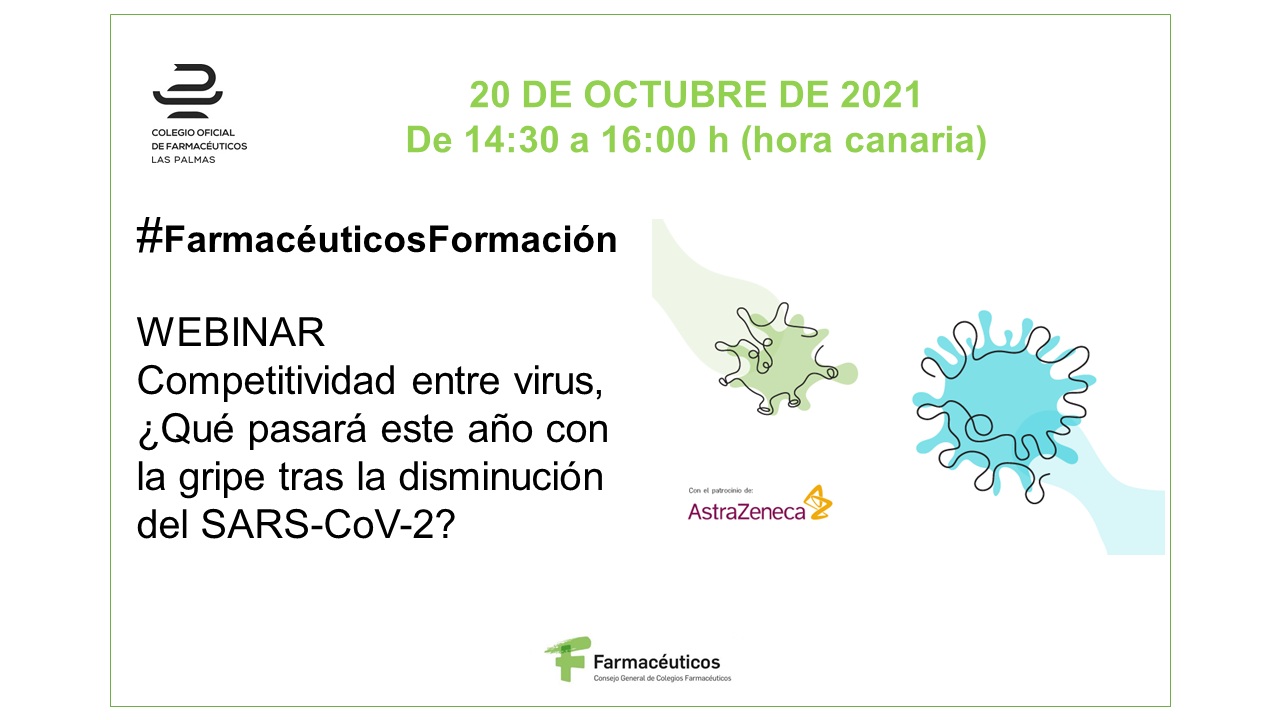 COLEGIO OFICIAL
DE FARMACÉUTICOS
LAS PALMAS

20 DE OCTUBRE DE 2021
De 14:30 a 16:00 h (hora canaria)

#FarmacéuticosFormación

WEBINAR
Competitividad entre virus, ¿Qué pasará este año con la gripe tras la disminución del SARS-CoV-2?

Con el patrocinio de:
AstraZeneca

Farmacéuticos
Consejo General de Colegios Farmacéuticos